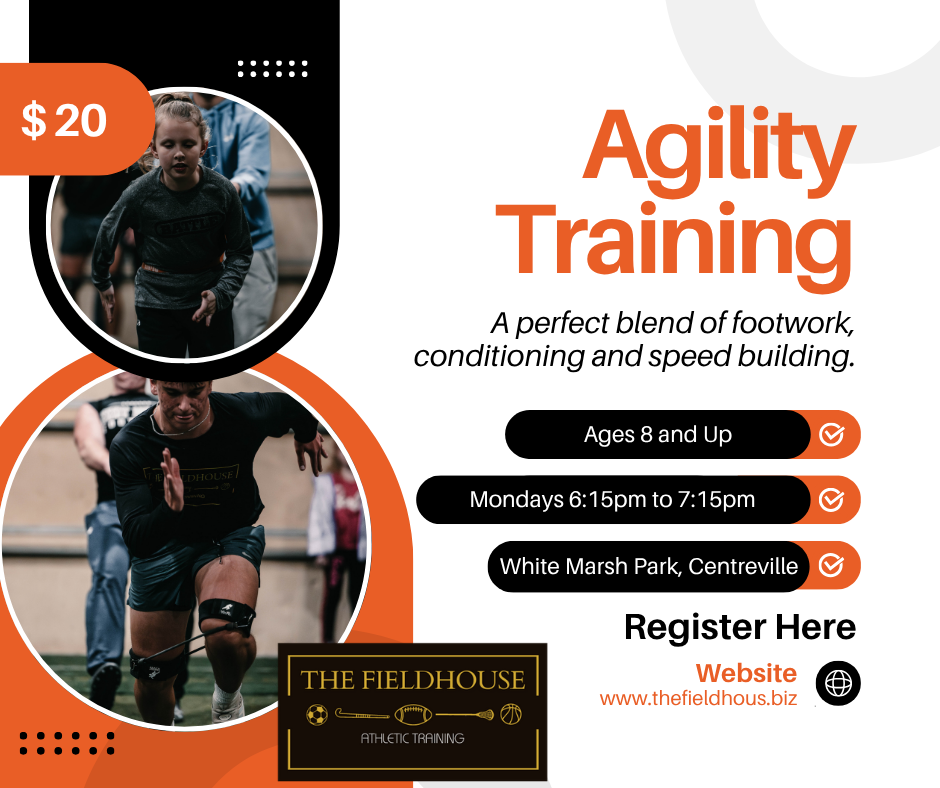 $ 20

Agility Training

A perfect blend of footwork, conditioning and speed building.

Ages 8 and Up

Mondays 6:15pm to 7:15pm

White Marsh Park, Centreville

Register Here

Website
www.thefieldhous.biz

THE FIELDHOUSE
ATHLETIC TRAINING